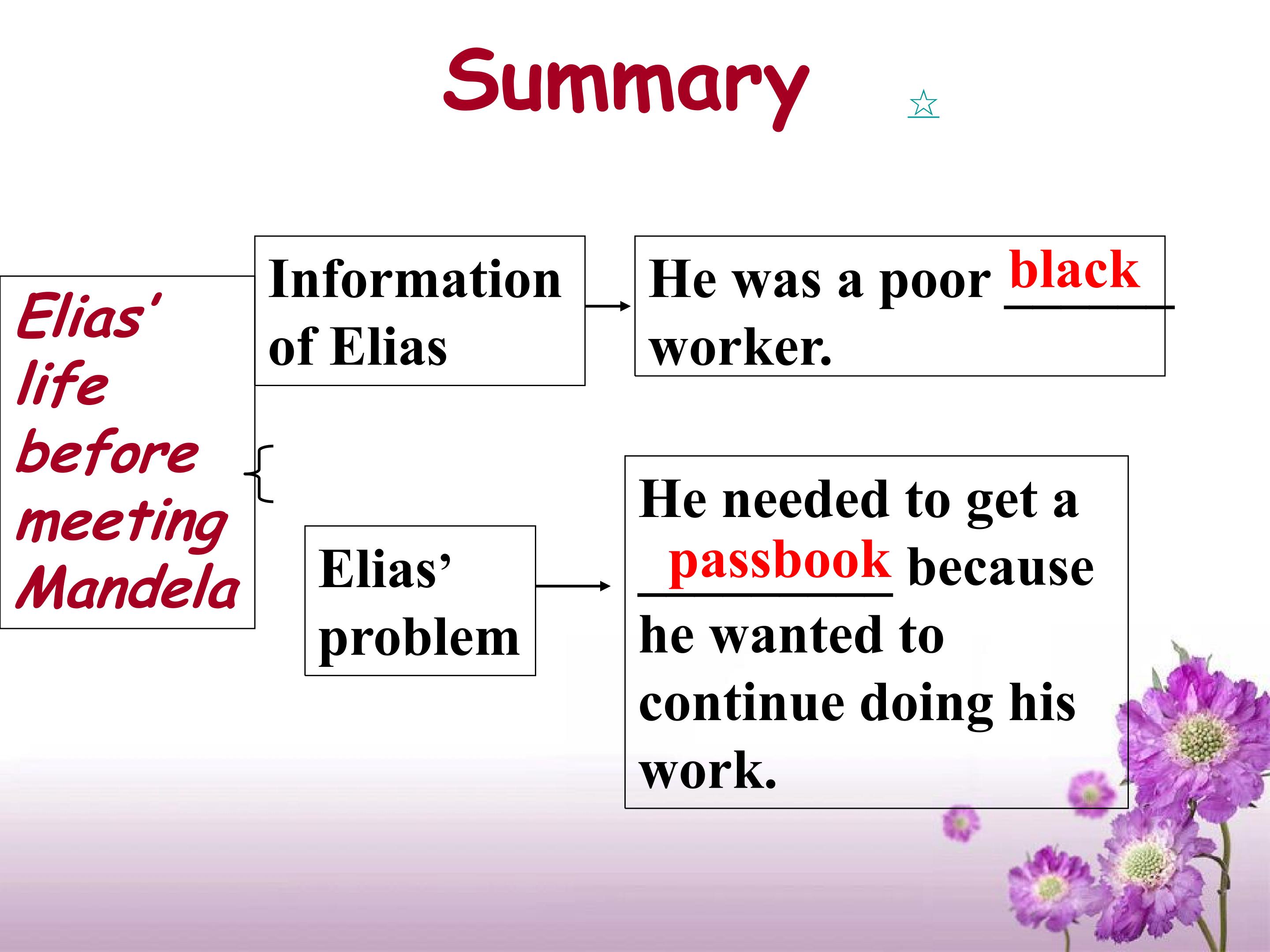 Summary ☆

Elias' life before meeting Mandela

Information of Elias

He was a poor black worker.

Elias' problem

He needed to get a passbook because he wanted to continue doing his work.